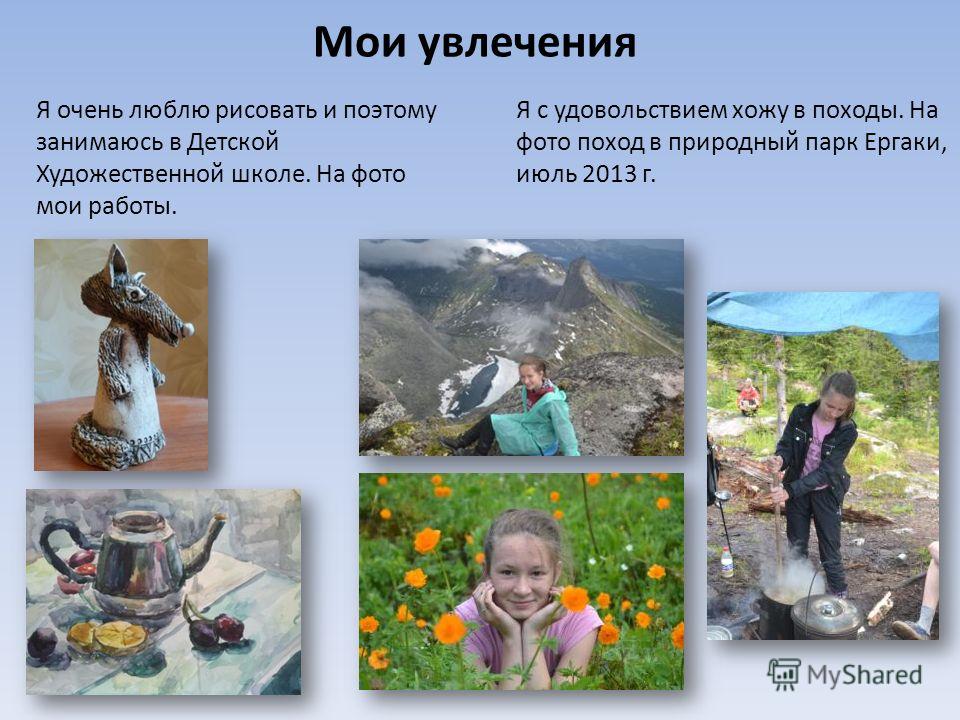 Мои увлечения

Я очень люблю рисовать и поэтому занимаюсь в Детской Художественной школе. На фото мои работы.

Я с удовольствием хожу в походы. На фото поход в природный парк Ергаки, июль 2013 г.

MyShared